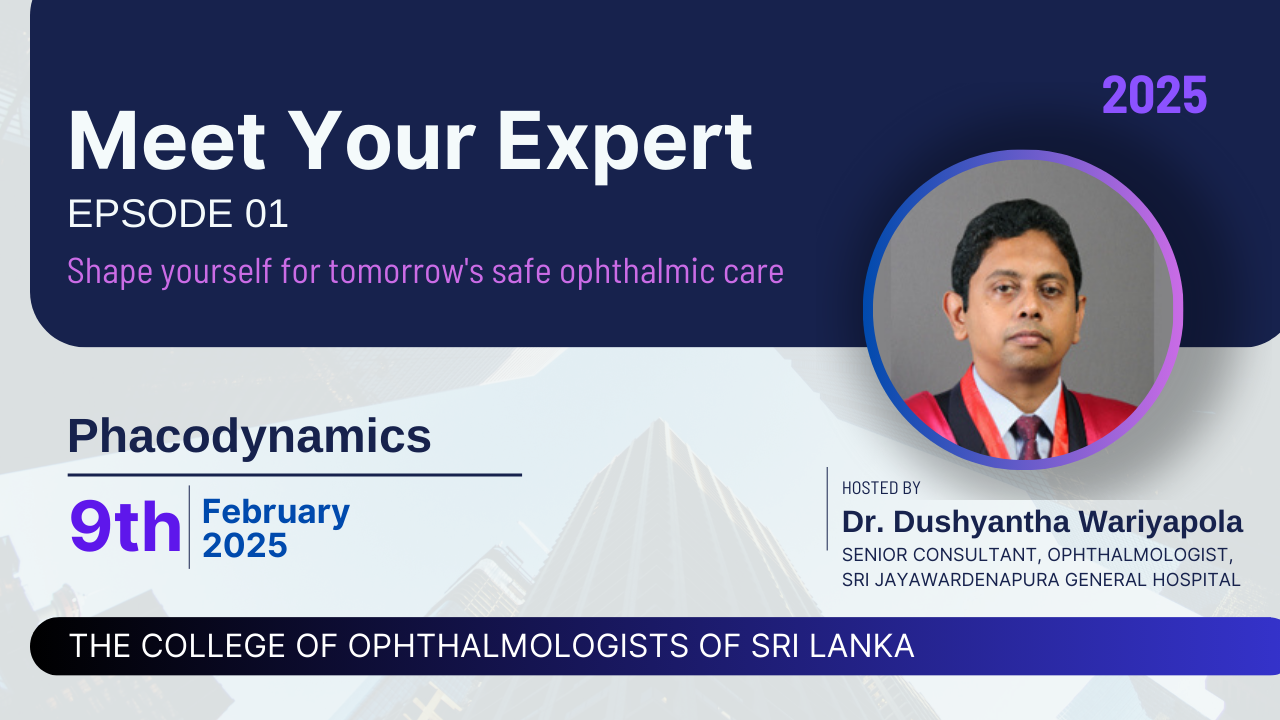 2025

Meet Your Expert
EPSODE 01
Shape yourself for tomorrow's safe ophthalmic care

Phacodynamics
9th February 2025

HOSTED BY
Dr. Dushyantha Wariyapola
SENIOR CONSULTANT, OPHTHALMOLOGIST, SRI JAYAWARDENAPURA GENERAL HOSPITAL

THE COLLEGE OF OPHTHALMOLOGISTS OF SRI LANKA